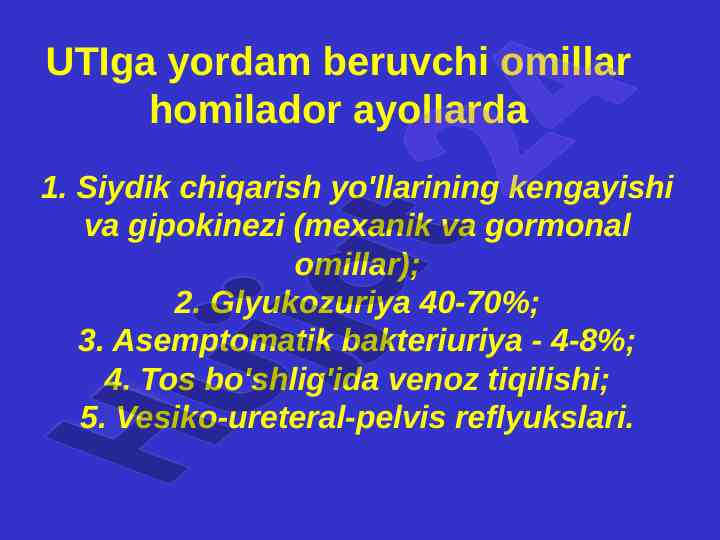 UTIga yordam beruvchi omillar homilador ayollarda

1. Siydik chiqarish yo'llarining kengayishi va gipokinezi (mexanik va gormonal omillar);
2. Glyukozuriya 40-70%;
3. Asemptomatik bakteriuriya - 4-8%;
4. Tos bo'shlig'ida venoz tiqilishi;
5. Vesiko-ureteral-pelvis reflyukslari.

Hujjat24